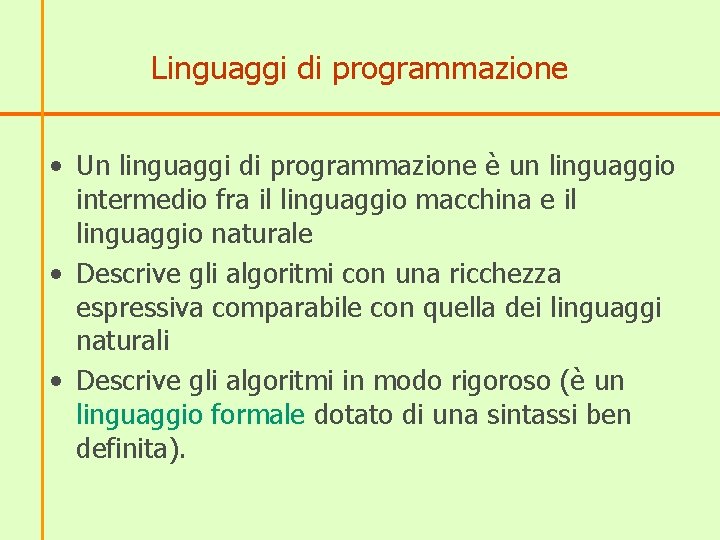 Linguaggi di programmazione

• Un linguaggi di programmazione è un linguaggio intermedio fra il linguaggio macchina e il linguaggio naturale
• Descrive gli algoritmi con una ricchezza espressiva comparabile con quella dei linguaggi naturali
• Descrive gli algoritmi in modo rigoroso (è un linguaggio formale dotato di una sintassi ben definita).